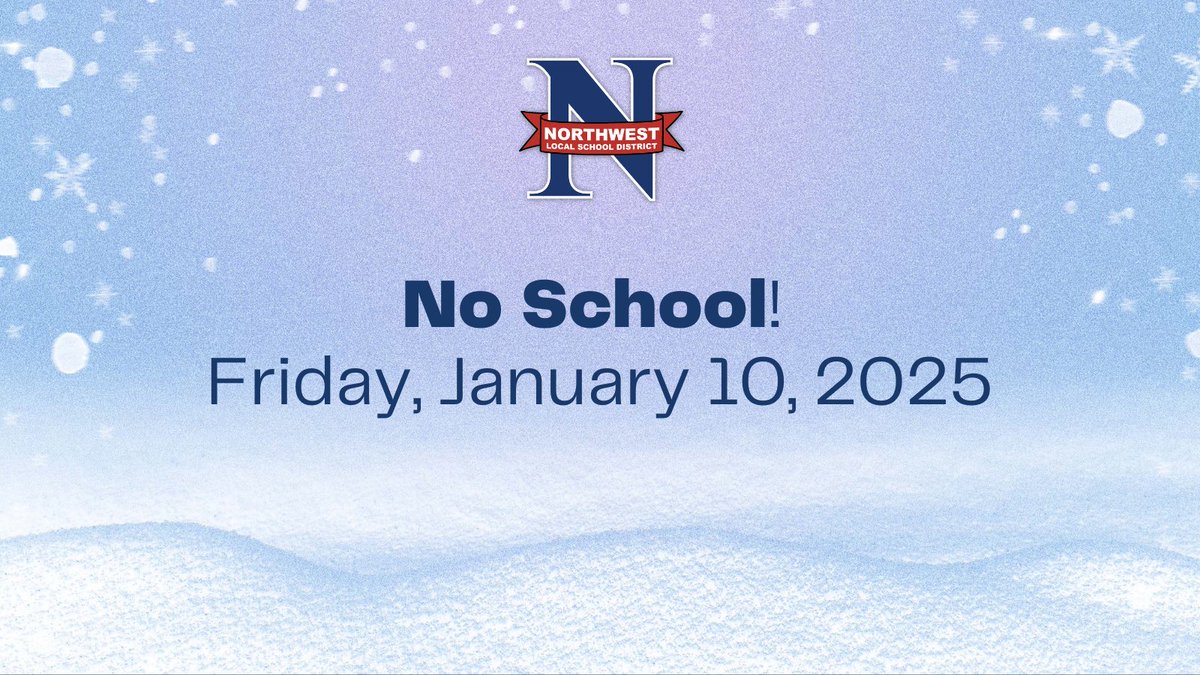 N
NORTHWEST
LOCAL SCHOOL DISTRICT

No School!
Friday, January 10, 2025